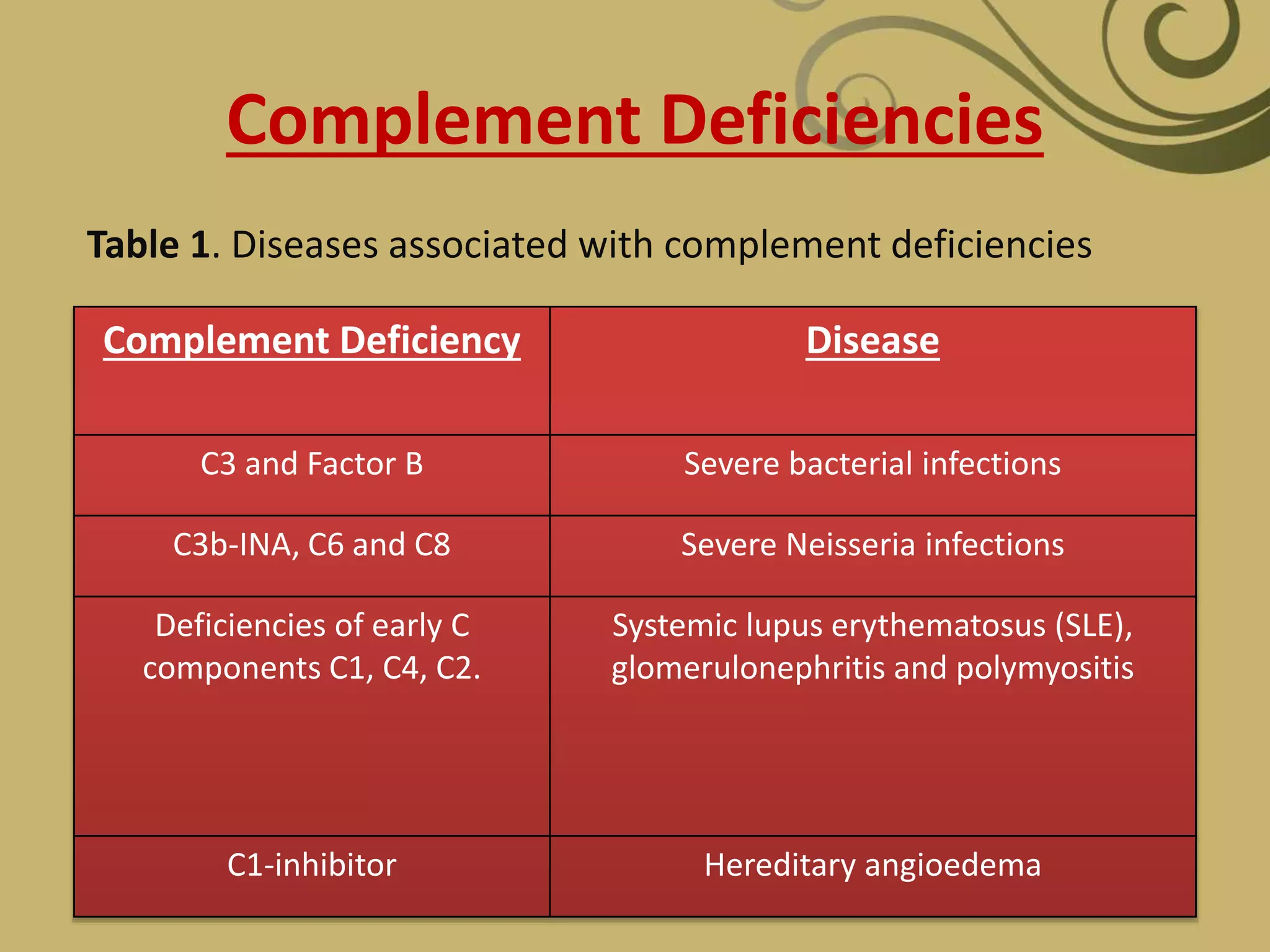 Complement Deficiencies

Table 1. Diseases associated with complement deficiencies

| Complement Deficiency | Disease |
|---|---|
| C3 and Factor B | Severe bacterial infections |
| C3b-INA, C6 and C8 | Severe Neisseria infections |
| Deficiencies of early C components C1, C4, C2. | Systemic lupus erythematosus (SLE), glomerulonephritis and polymyositis |
| C1-inhibitor | Hereditary angioedema |